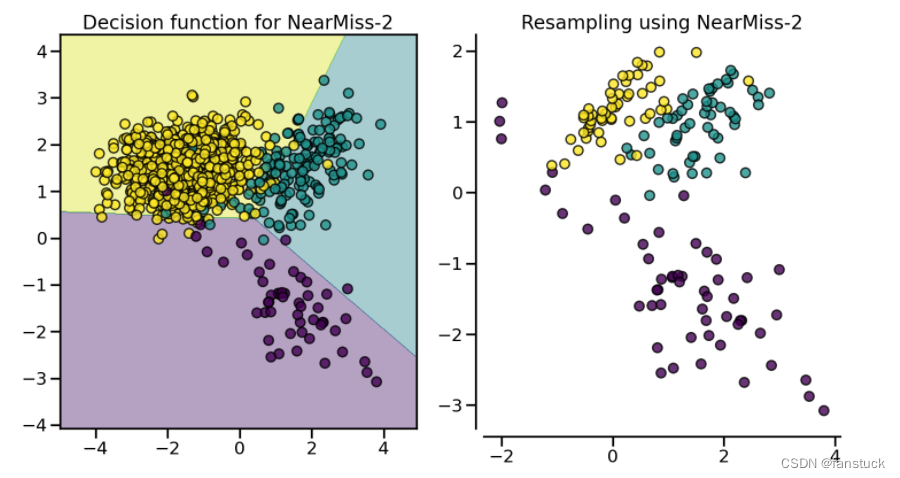 Decision function for NearMiss-2

4
3
2
1
0
−1
−2
−3
−4
−4 −2 0 2 4

Resampling using NearMiss-2

2
1
0
−1
−2
−3
−2 0 2 4

CSDN @fanstuck